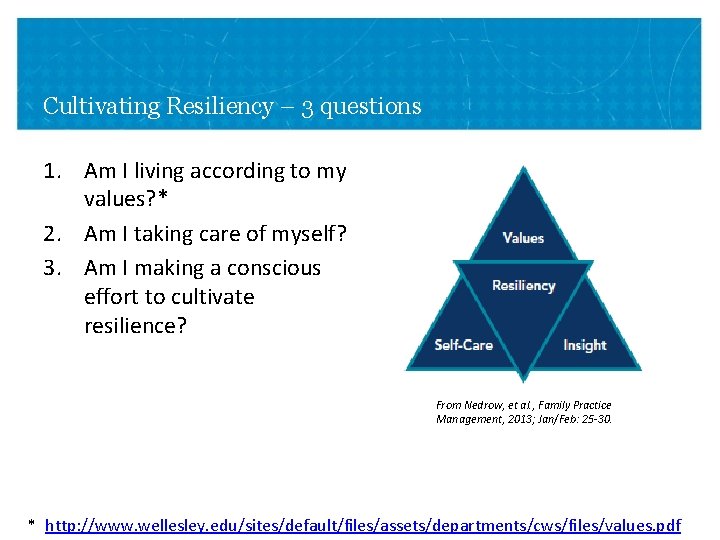 Cultivating Resiliency – 3 questions

1. Am I living according to my values?*
2. Am I taking care of myself?
3. Am I making a conscious effort to cultivate resilience?

Values

Resiliency

Self-Care

Insight

From Nedrow, et al., Family Practice Management, 2013; Jan/Feb: 25-30.

* http://www.wellesley.edu/sites/default/files/assets/departments/cws/files/values.pdf